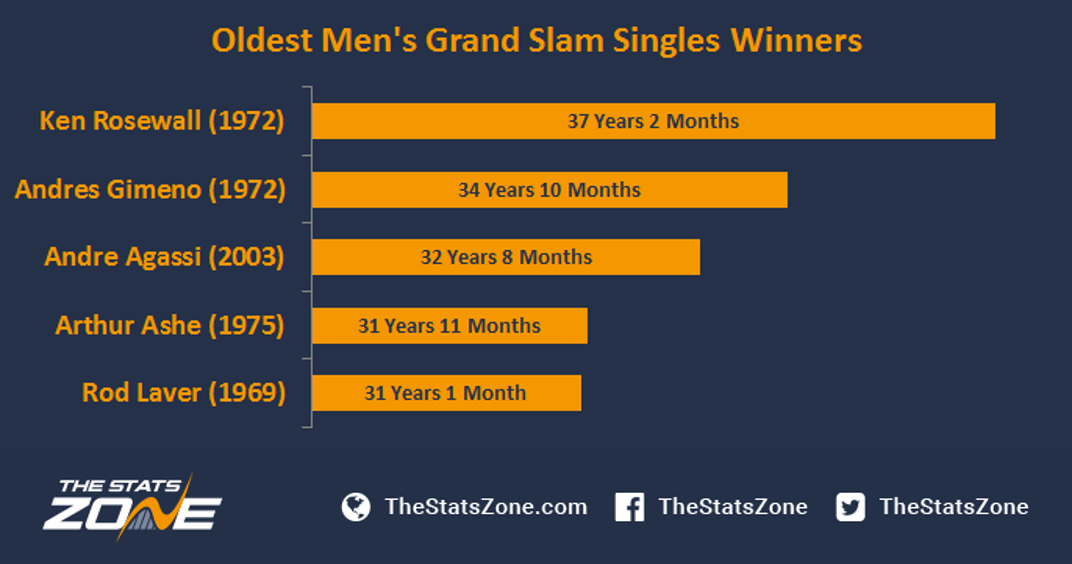 Oldest Men's Grand Slam Singles Winners

Ken Rosewall (1972) 37 Years 2 Months
Andres Gimeno (1972) 34 Years 10 Months
Andre Agassi (2003) 32 Years 8 Months
Arthur Ashe (1975) 31 Years 11 Months
Rod Laver (1969) 31 Years 1 Month

THE STATS ZONE

TheStatsZone.com TheStatsZone TheStatsZone